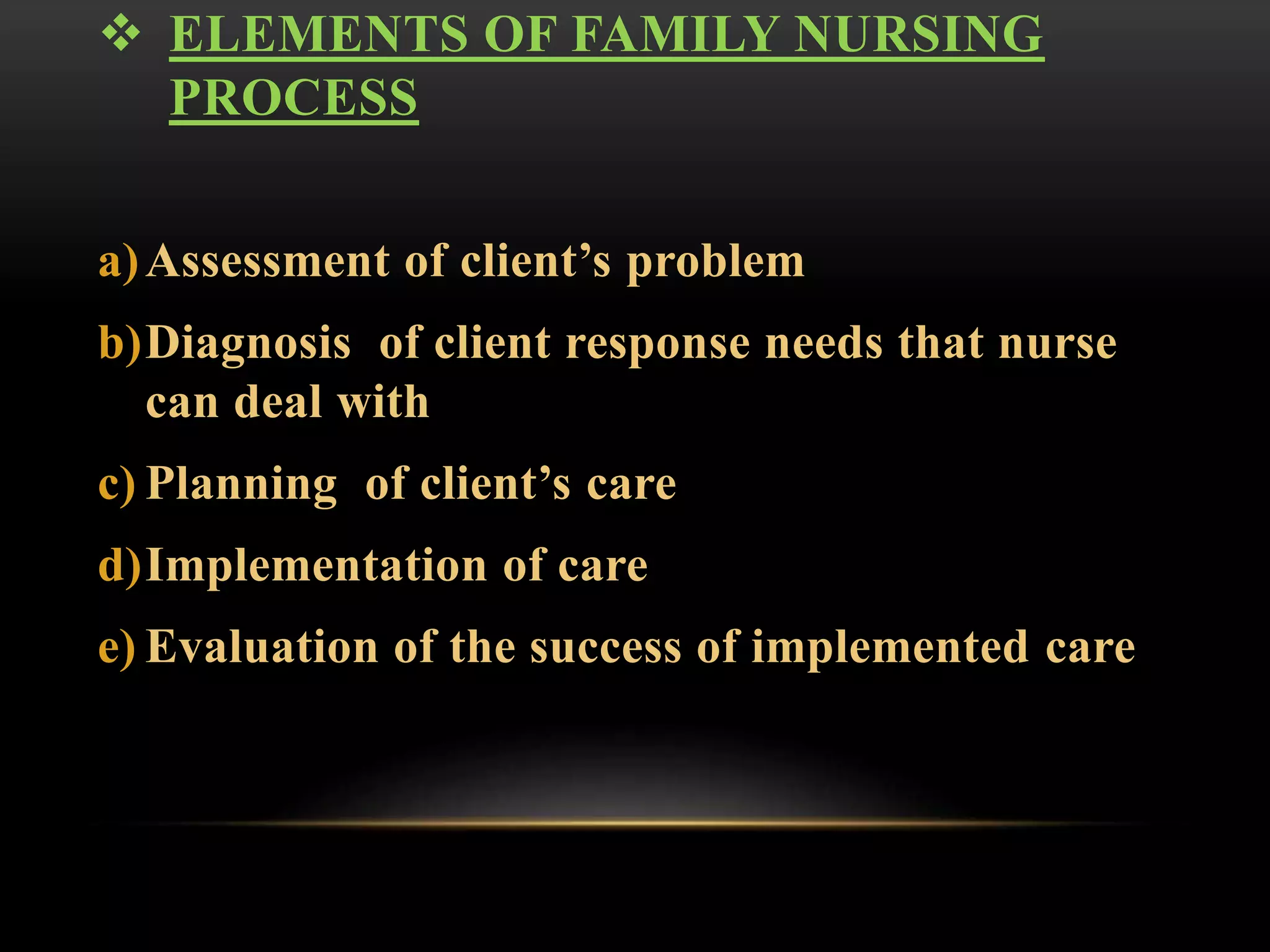 ❖ ELEMENTS OF FAMILY NURSING PROCESS

a) Assessment of client’s problem

b) Diagnosis of client response needs that nurse can deal with

c) Planning of client’s care

d) Implementation of care

e) Evaluation of the success of implemented care